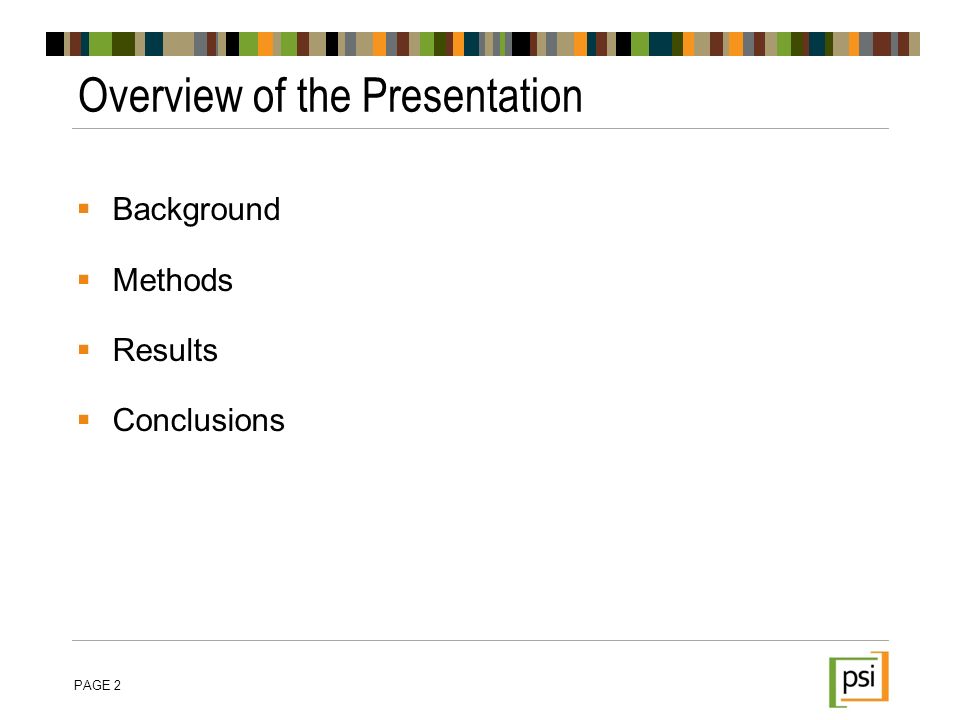 Overview of the Presentation

▪ Background

▪ Methods

▪ Results

▪ Conclusions

PAGE 2

psi